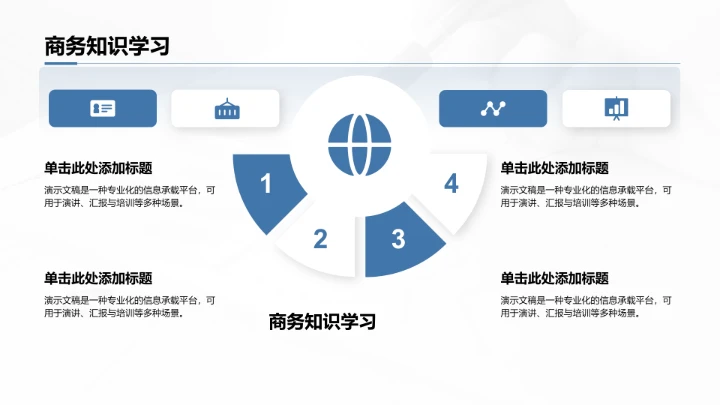 商务知识学习

单击此处添加标题

演示文稿是一种专业化的信息承载平台，可用于演讲、汇报与培训等多种场景。

单击此处添加标题

演示文稿是一种专业化的信息承载平台，可用于演讲、汇报与培训等多种场景。

1

2

3

4

商务知识学习

单击此处添加标题

演示文稿是一种专业化的信息承载平台，可用于演讲、汇报与培训等多种场景。

单击此处添加标题

演示文稿是一种专业化的信息承载平台，可用于演讲、汇报与培训等多种场景。